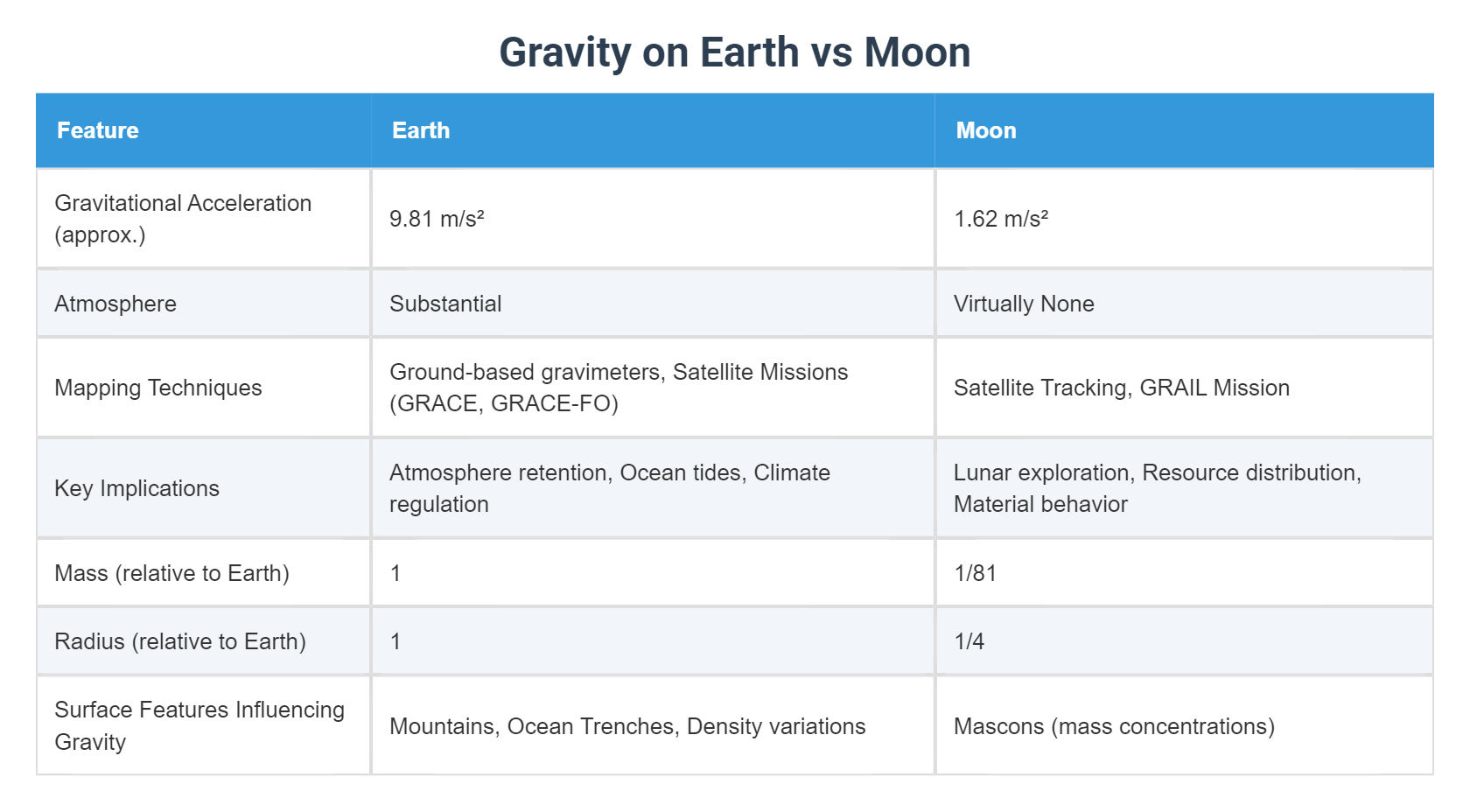 Gravity on Earth vs Moon

| Feature | Earth | Moon |
|---|---|---|
| Gravitational Acceleration (approx.) | 9.81 m/s² | 1.62 m/s² |
| Atmosphere | Substantial | Virtually None |
| Mapping Techniques | Ground-based gravimeters, Satellite Missions (GRACE, GRACE-FO) | Satellite Tracking, GRAIL Mission |
| Key Implications | Atmosphere retention, Ocean tides, Climate regulation | Lunar exploration, Resource distribution, Material behavior |
| Mass (relative to Earth) | 1 | 1/81 |
| Radius (relative to Earth) | 1 | 1/4 |
| Surface Features Influencing Gravity | Mountains, Ocean Trenches, Density variations | Mascons (mass concentrations) |